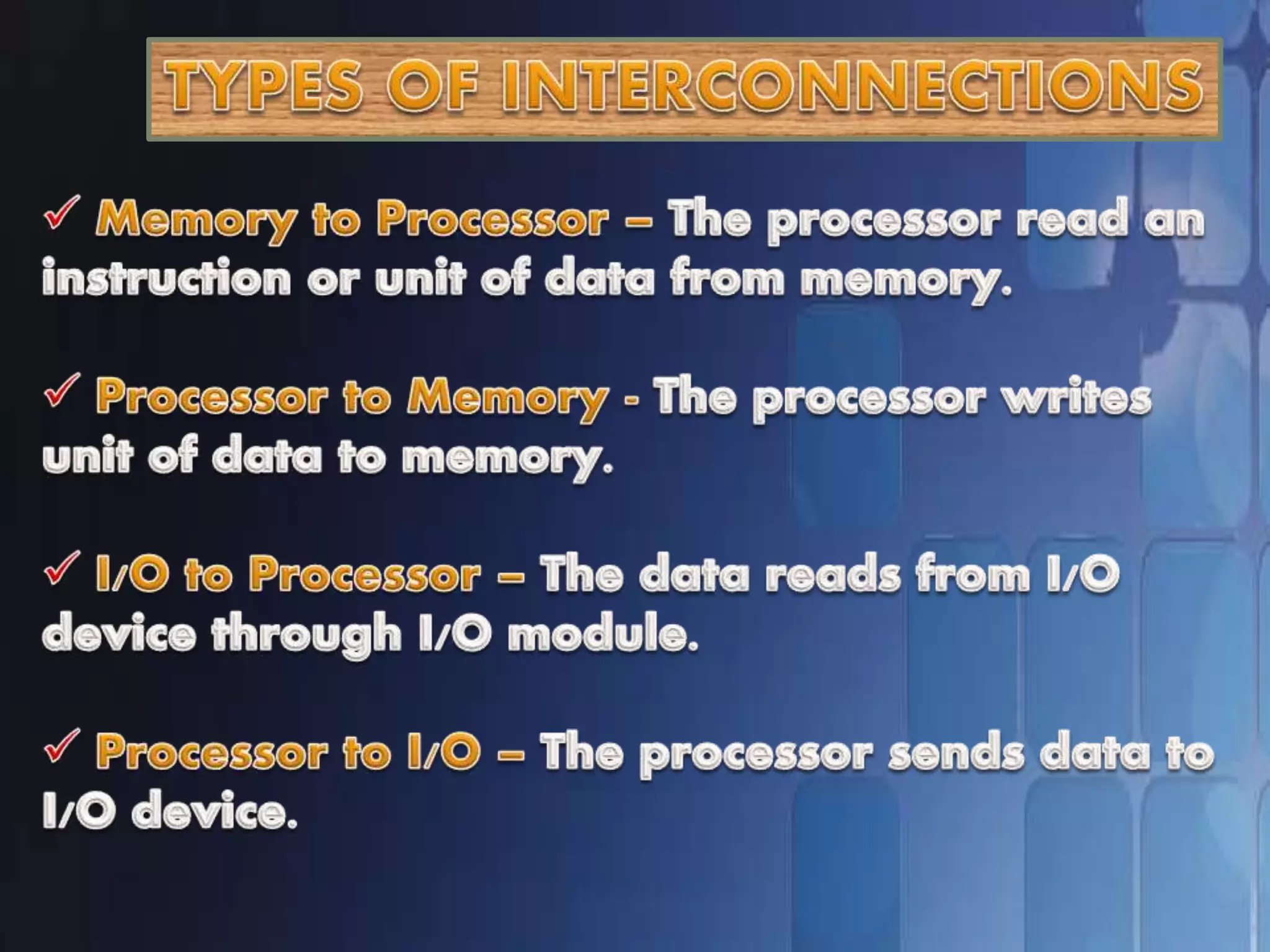 TYPES OF INTERCONNECTIONS

✓ Memory to Processor – The processor read an instruction or unit of data from memory.

✓ Processor to Memory - The processor writes unit of data to memory.

✓ I/O to Processor – The data reads from I/O device through I/O module.

✓ Processor to I/O – The processor sends data to I/O device.